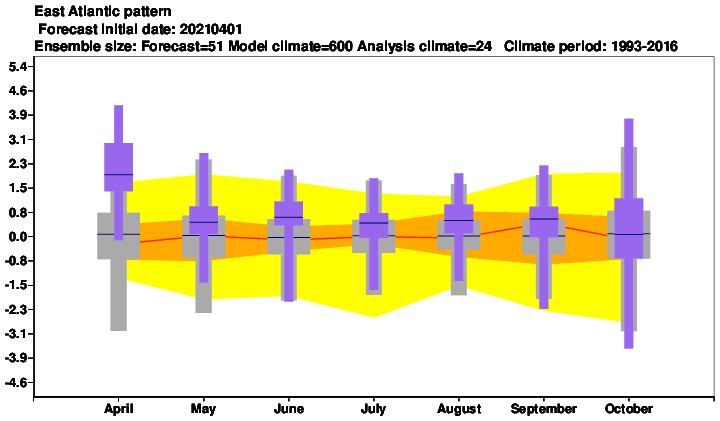 East Atlantic pattern
Forecast initial date: 20210401
Ensemble size: Forecast=51 Model climate=600 Analysis climate=24 Climate period: 1993-2016

5.4
4.6
3.9
3.1
2.3
1.5
0.8
0.0
-0.8
-1.5
-2.3
-3.1
-3.9
-4.6

April May June July August September October